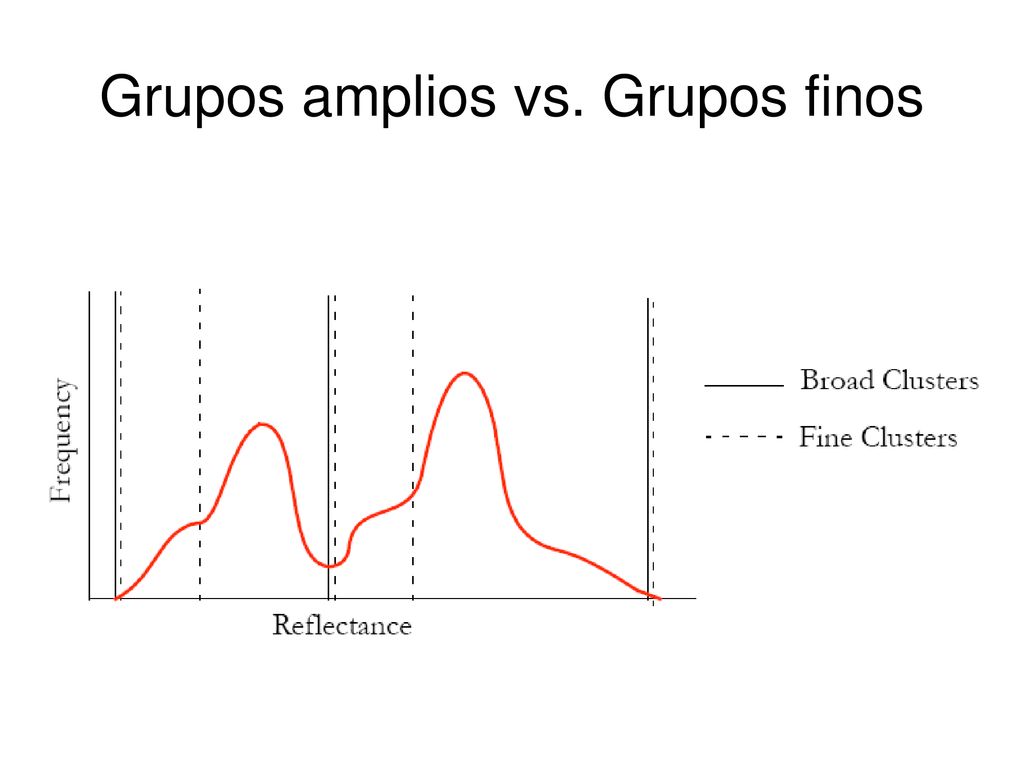 Grupos amplios vs. Grupos finos

Frequency

Reflectance

Broad Clusters

Fine Clusters